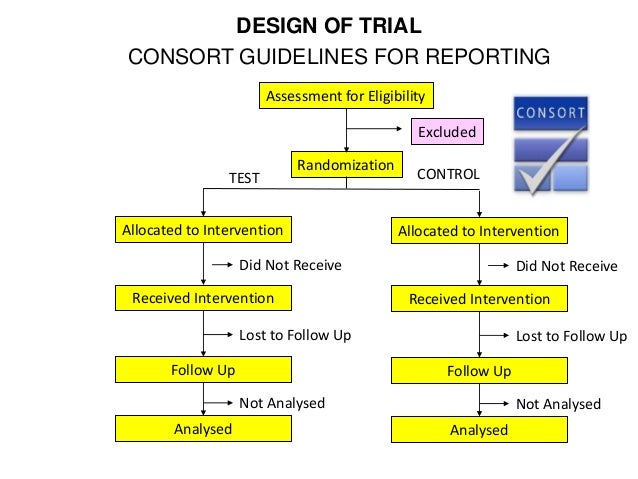 DESIGN OF TRIAL
CONSORT GUIDELINES FOR REPORTING

Assessment for Eligibility

Excluded

CONSORT

Randomization

TEST

CONTROL

Allocated to Intervention

Did Not Receive

Received Intervention

Lost to Follow Up

Follow Up

Not Analysed

Analysed

Allocated to Intervention

Did Not Receive

Received Intervention

Lost to Follow Up

Follow Up

Not Analysed

Analysed